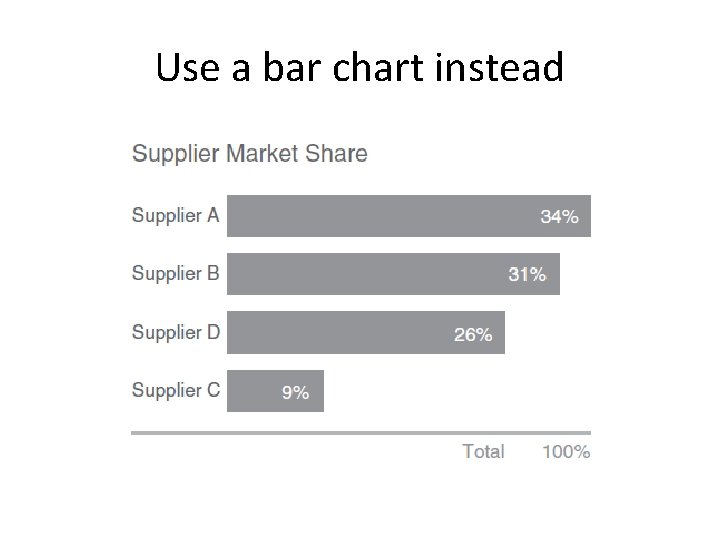 Use a bar chart instead

Supplier Market Share

Supplier A 34%

Supplier B 31%

Supplier D 26%

Supplier C 9%

Total 100%